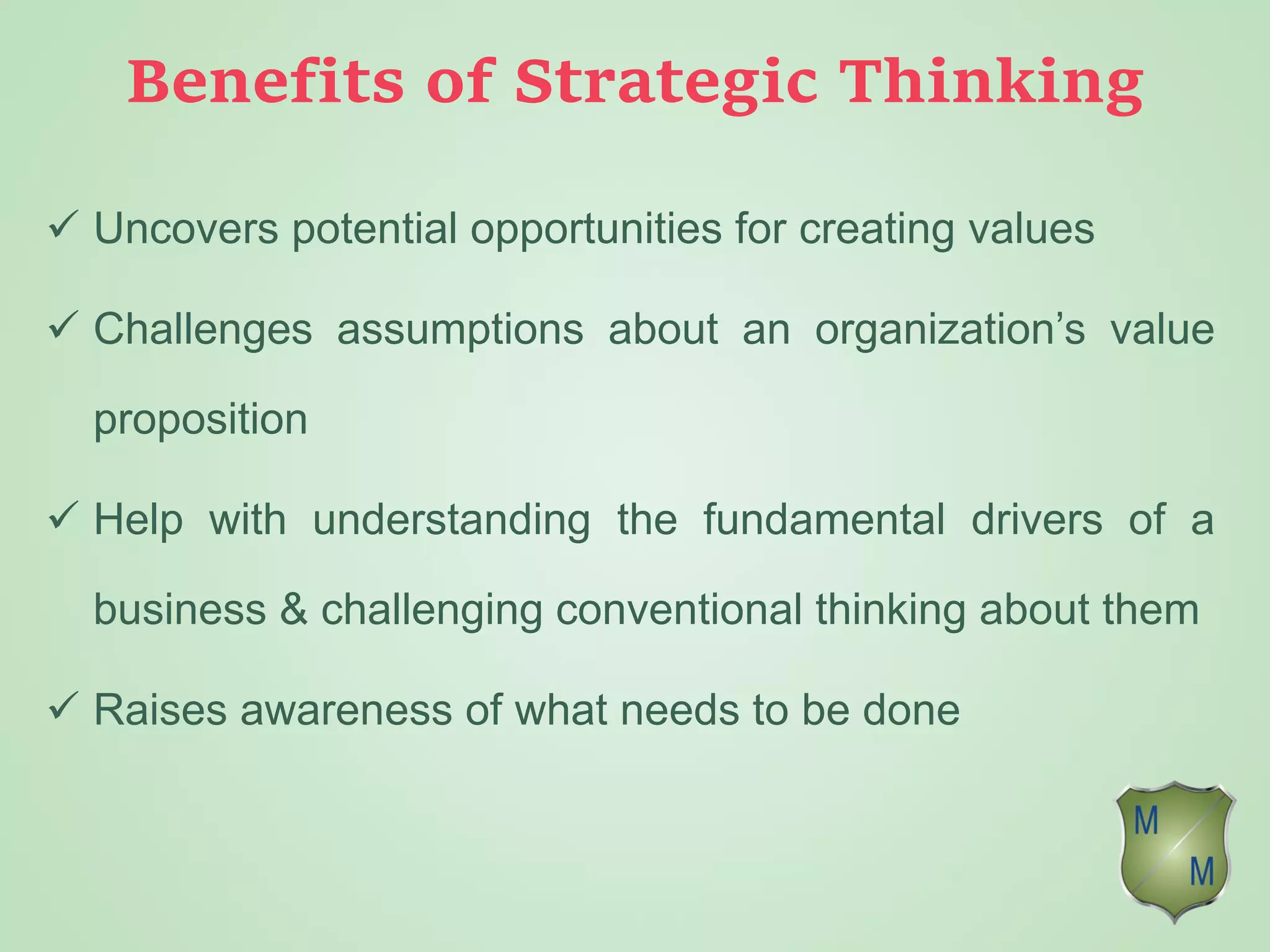 Benefits of Strategic Thinking

✓ Uncovers potential opportunities for creating values

✓ Challenges assumptions about an organization’s value proposition

✓ Help with understanding the fundamental drivers of a business & challenging conventional thinking about them

✓ Raises awareness of what needs to be done

M
M